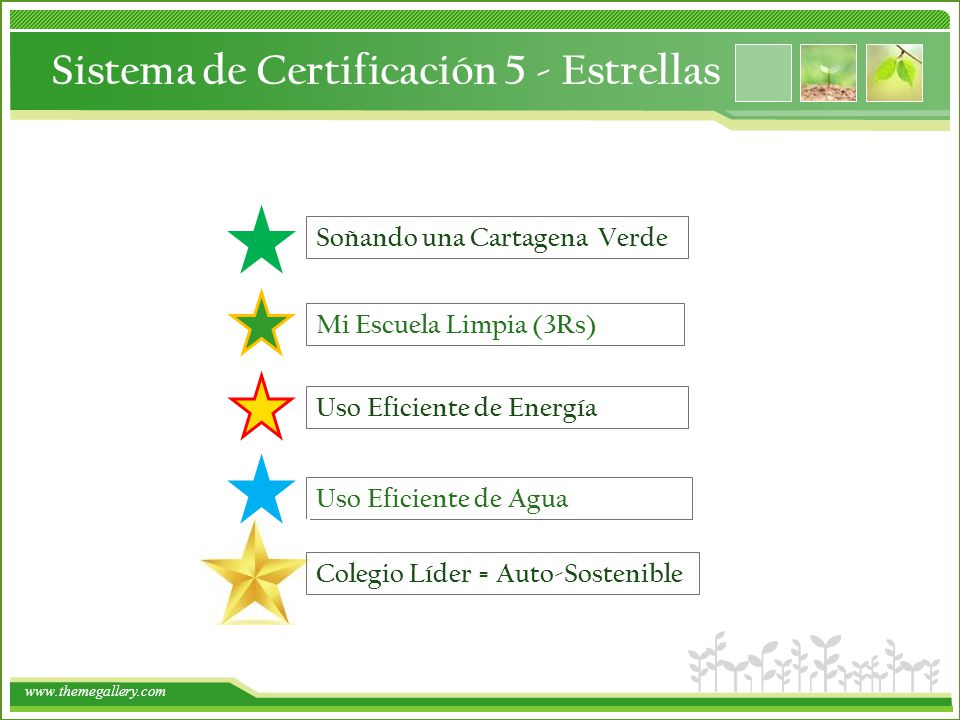 Sistema de Certificación 5 - Estrellas

Soñando una Cartagena Verde

Mi Escuela Limpia (3Rs)

Uso Eficiente de Energía

Uso Eficiente de Agua

Colegio Líder = Auto-Sostenible

www.themegallery.com